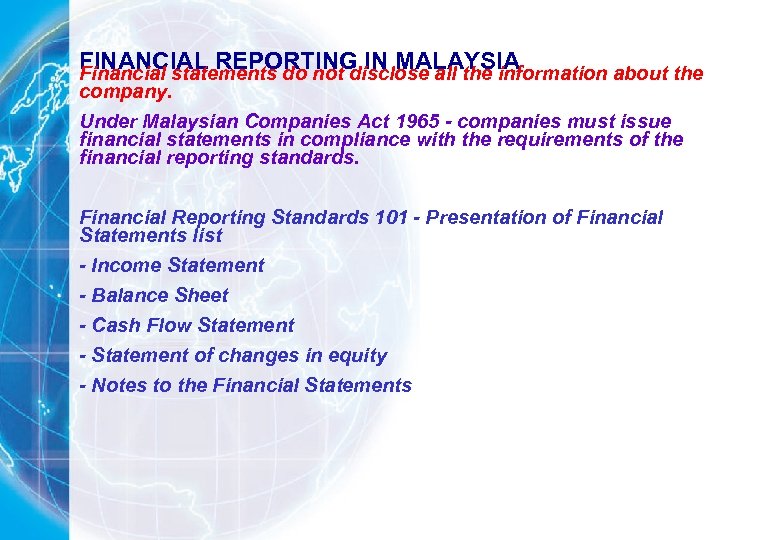 FINANCIAL REPORTING IN MALAYSIA

Financial statements do not disclose all the information about the company.

Under Malaysian Companies Act 1965 - companies must issue financial statements in compliance with the requirements of the financial reporting standards.

Financial Reporting Standards 101 - Presentation of Financial Statements list

- Income Statement

- Balance Sheet

- Cash Flow Statement

- Statement of changes in equity

- Notes to the Financial Statements